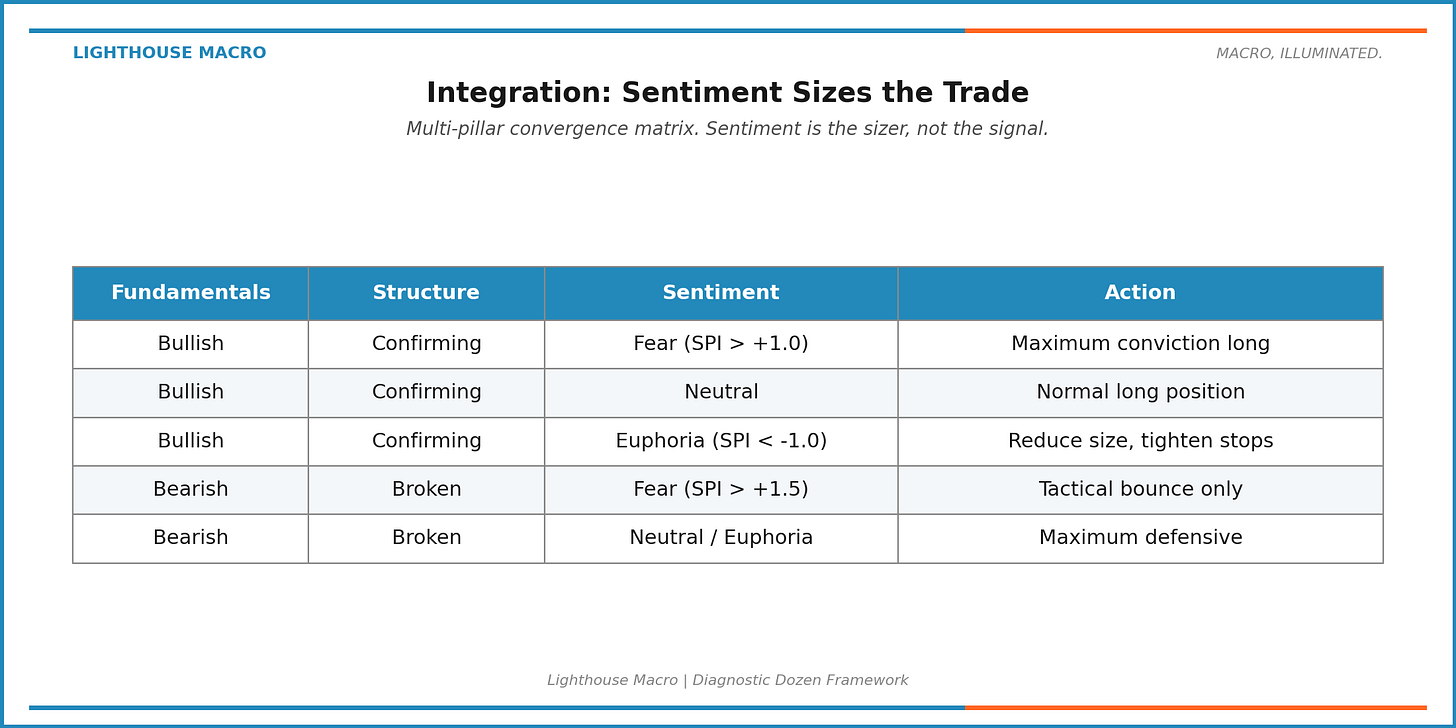 LIGHTHOUSE MACRO

MACRO, ILLUMINATED.

Integration: Sentiment Sizes the Trade

Multi-pillar convergence matrix. Sentiment is the sizer, not the signal.

| Fundamentals | Structure | Sentiment | Action |
|---|---|---|---|
| Bullish | Confirming | Fear (SPI > +1.0) | Maximum conviction long |
| Bullish | Confirming | Neutral | Normal long position |
| Bullish | Confirming | Euphoria (SPI < -1.0) | Reduce size, tighten stops |
| Bearish | Broken | Fear (SPI > +1.5) | Tactical bounce only |
| Bearish | Broken | Neutral / Euphoria | Maximum defensive |

Lighthouse Macro | Diagnostic Dozen Framework